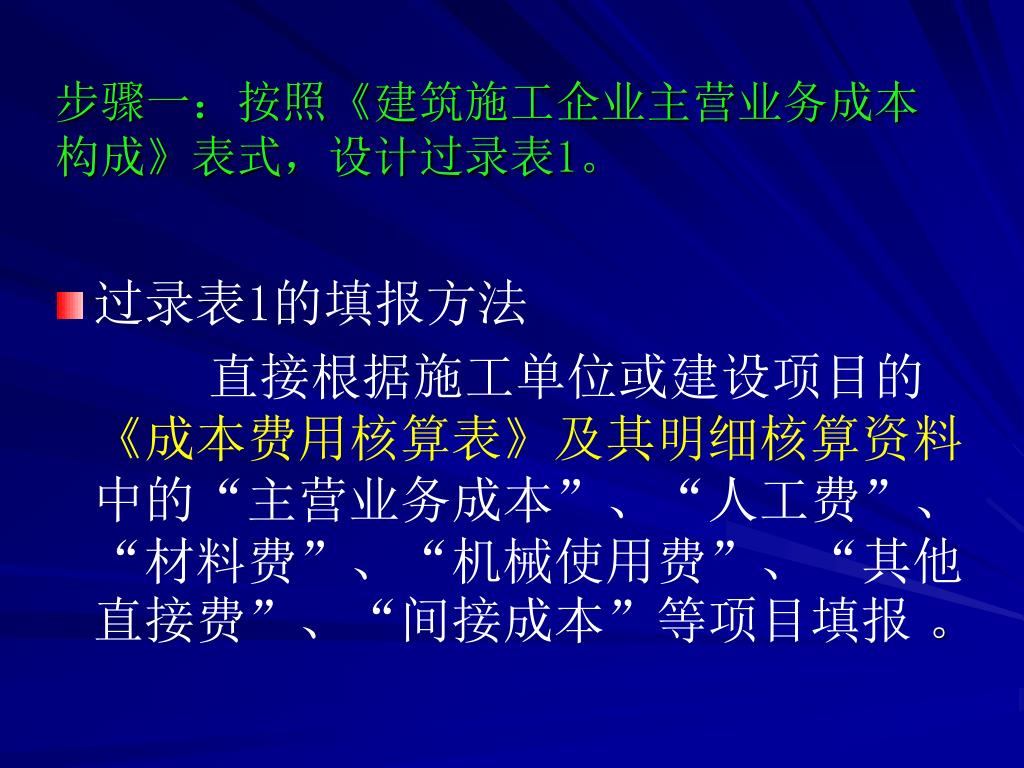 步骤一：按照《建筑施工企业主营业务成本构成》表式，设计过录表1。

过录表1的填报方法

直接根据施工单位或建设项目的《成本费用核算表》及其明细核算资料中的“主营业务成本”、“人工费”、“材料费”、“机械使用费”、“其他直接费”、“间接成本”等项目填报 。